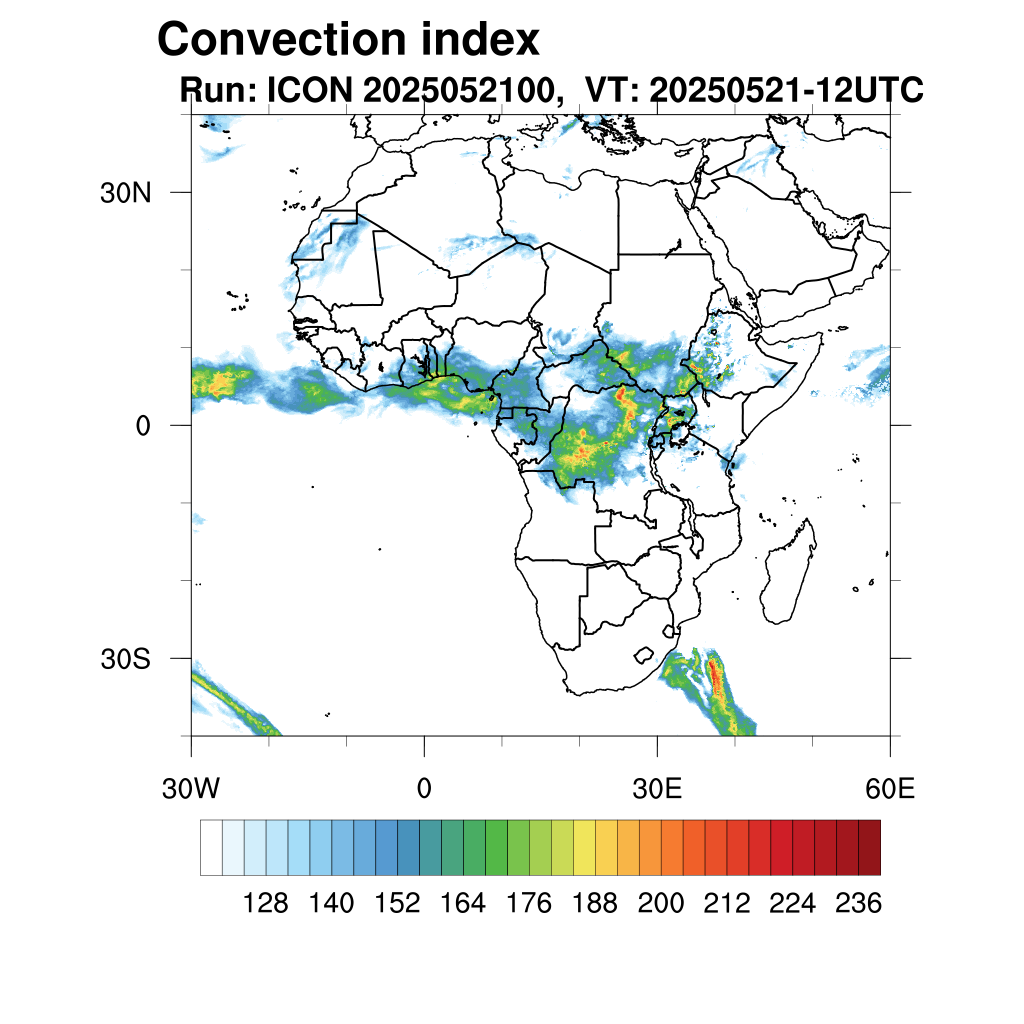 Convection index
Run: ICON 2025052100, VT: 20250521-12UTC

30N
0
30S

30W
0
30E
60E

128 140 152 164 176 188 200 212 224 236